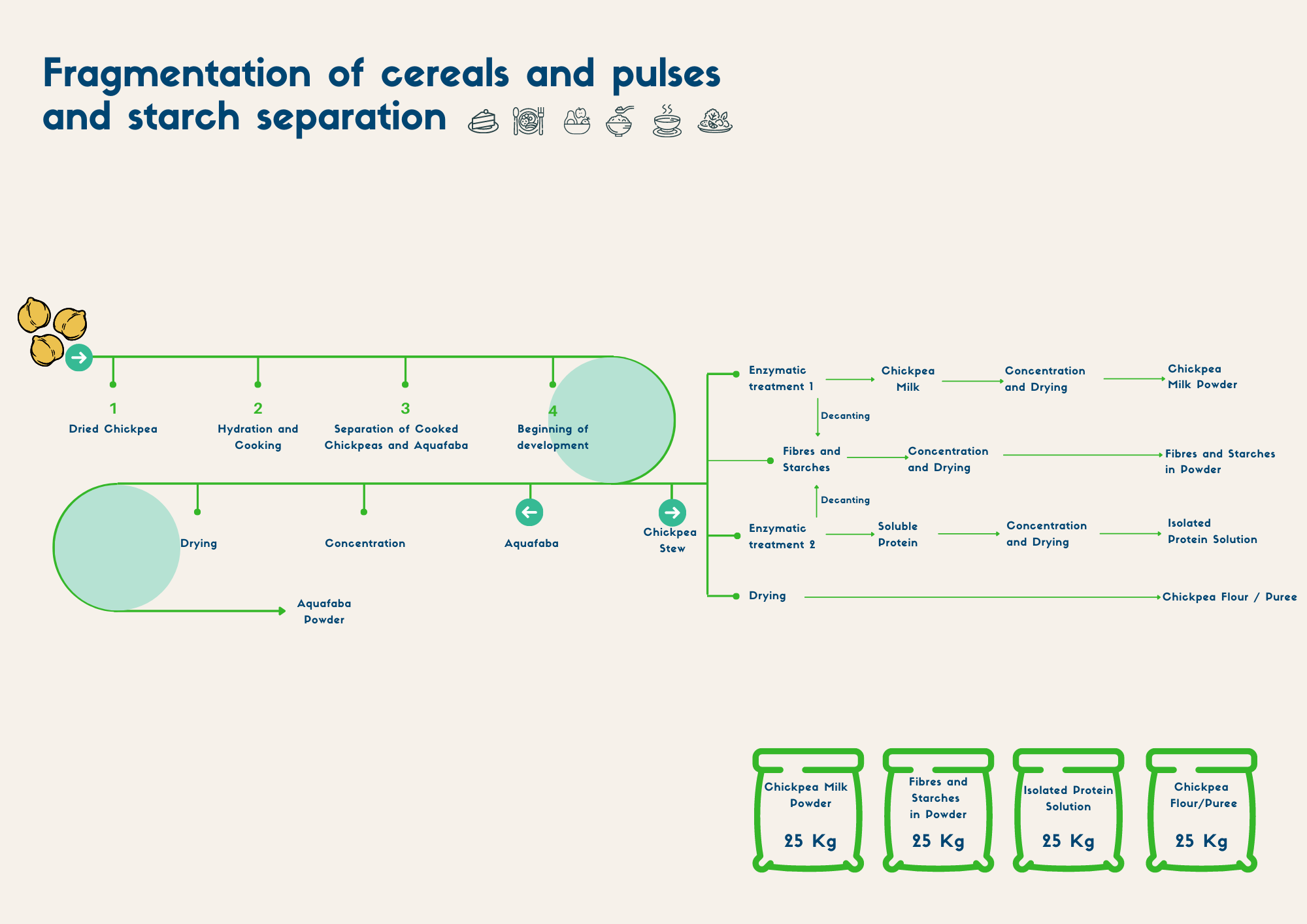 Fragmentation of cereals and pulses and starch separation

1
Dried Chickpea

2
Hydration and Cooking

3
Separation of Cooked Chickpeas and Aquafaba

4
Beginning of development

Drying

Concentration

Aquafaba

Chickpea Stew

Aquafaba Powder

Enzymatic treatment 1

Chickpea Milk

Concentration and Drying

Chickpea Milk Powder

Decanting

Fibres and Starches

Concentration and Drying

Fibres and Starches in Powder

Decanting

Enzymatic treatment 2

Soluble Protein

Concentration and Drying

Isolated Protein Solution

Drying

Chickpea Flour / Puree

Chickpea Milk Powder
25 Kg

Fibres and Starches in Powder
25 Kg

Isolated Protein Solution
25 Kg

Chickpea Flour/Puree
25 Kg